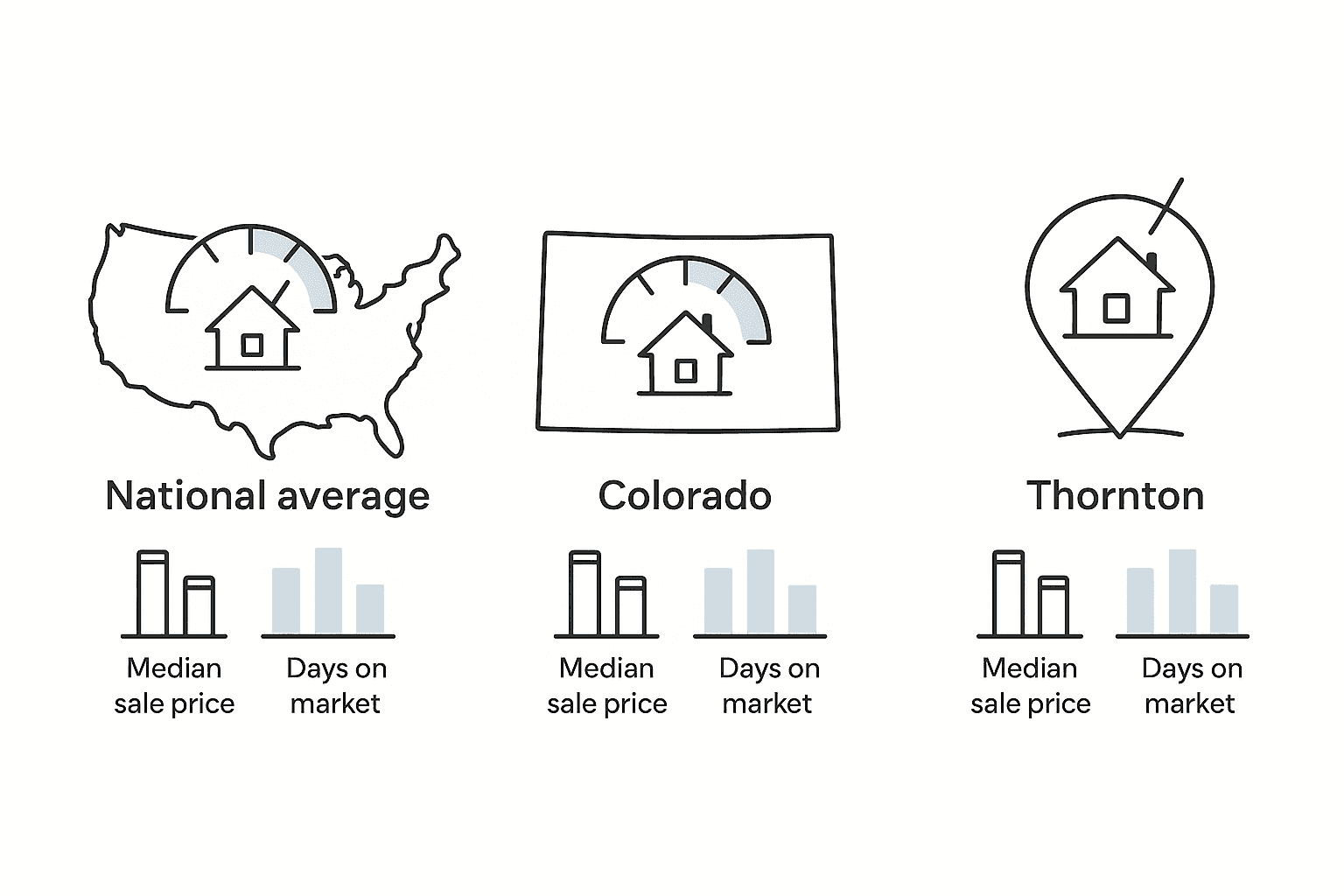 National average

Median sale price

Days on market

Colorado

Median sale price

Days on market

Thornton

Median sale price

Days on market